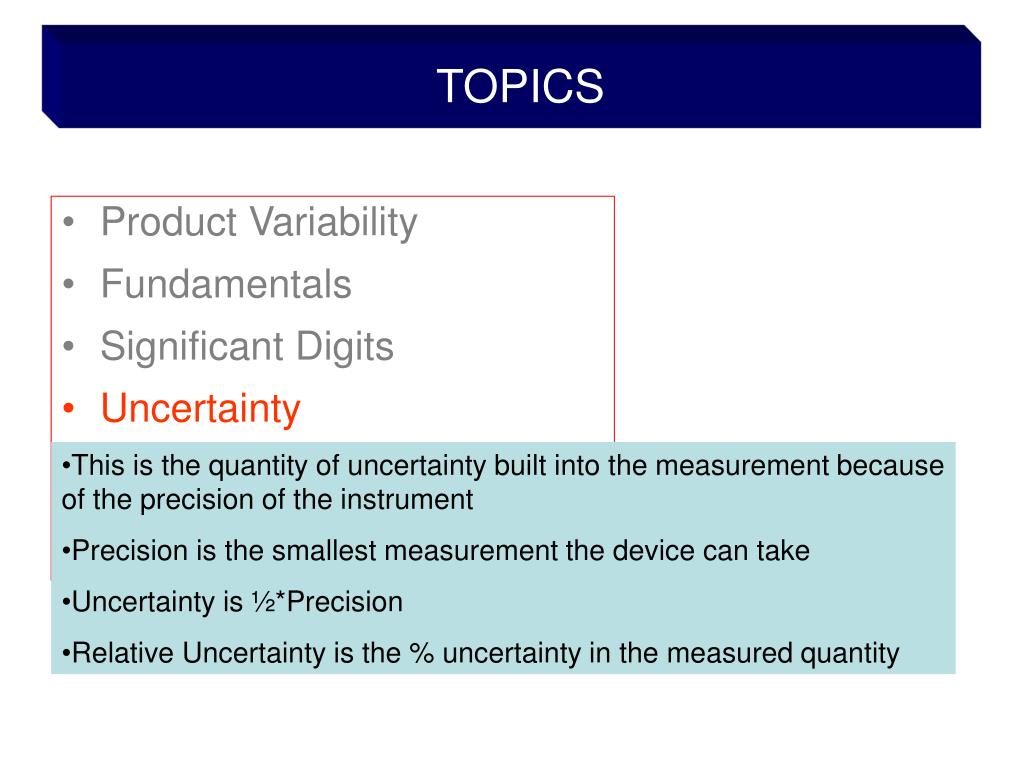 TOPICS

• Product Variability
• Fundamentals
• Significant Digits
• Uncertainty

•This is the quantity of uncertainty built into the measurement because of the precision of the instrument

•Precision is the smallest measurement the device can take

•Uncertainty is ½*Precision

•Relative Uncertainty is the % uncertainty in the measured quantity